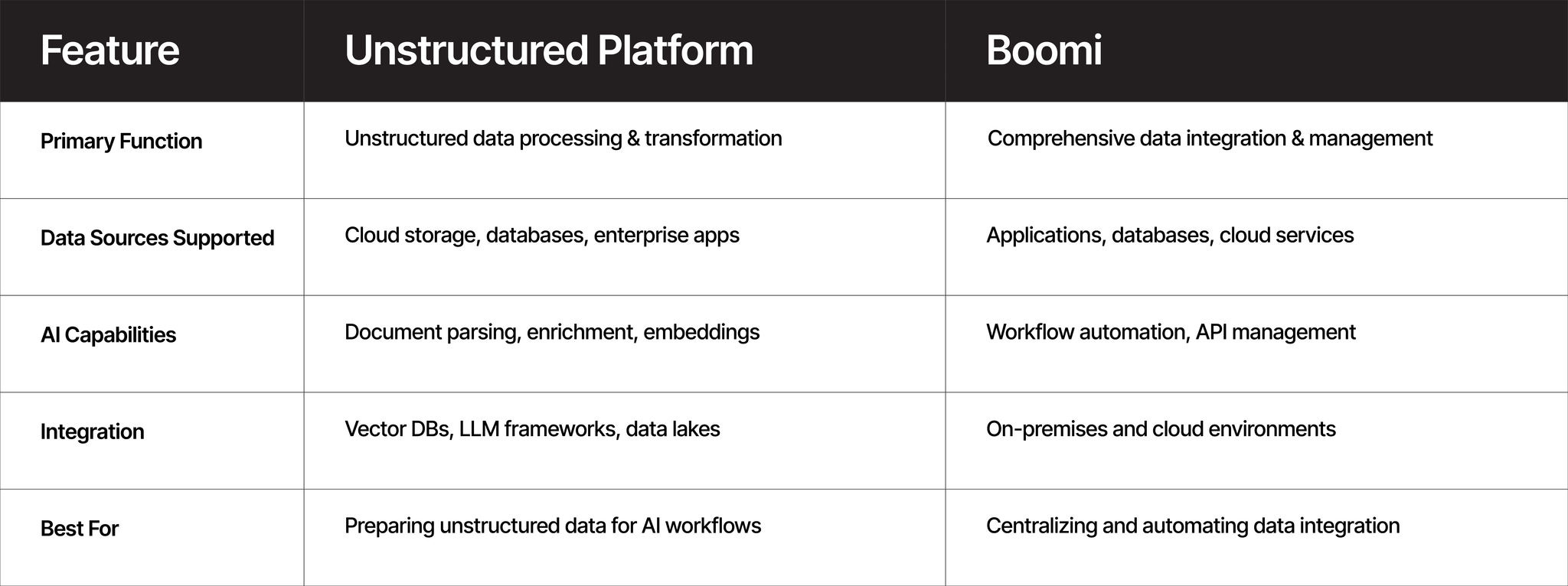 | Feature | Unstructured Platform | Boomi |
|---|---|---|
| Primary Function | Unstructured data processing & transformation | Comprehensive data integration & management |
| Data Sources Supported | Cloud storage, databases, enterprise apps | Applications, databases, cloud services |
| AI Capabilities | Document parsing, enrichment, embeddings | Workflow automation, API management |
| Integration | Vector DBs, LLM frameworks, data lakes | On-premises and cloud environments |
| Best For | Preparing unstructured data for AI workflows | Centralizing and automating data integration |